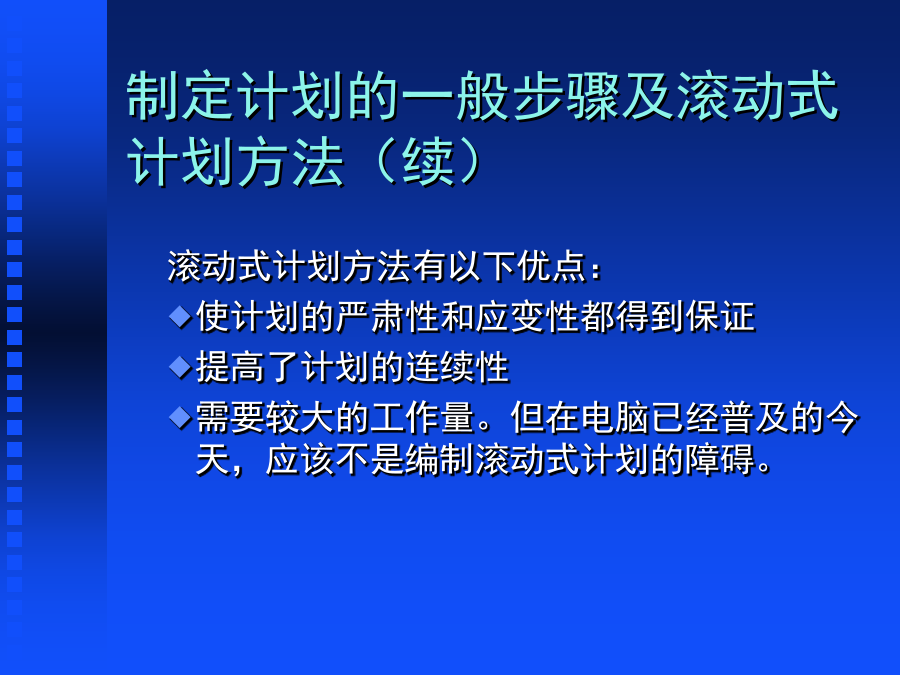 制定计划的一般步骤及滚动式计划方法（续）

滚动式计划方法有以下优点：

◆使计划的严肃性和应变性都得到保证

◆提高了计划的连续性

◆需要较大的工作量。但在电脑已经普及的今天，应该不是编制滚动式计划的障碍。